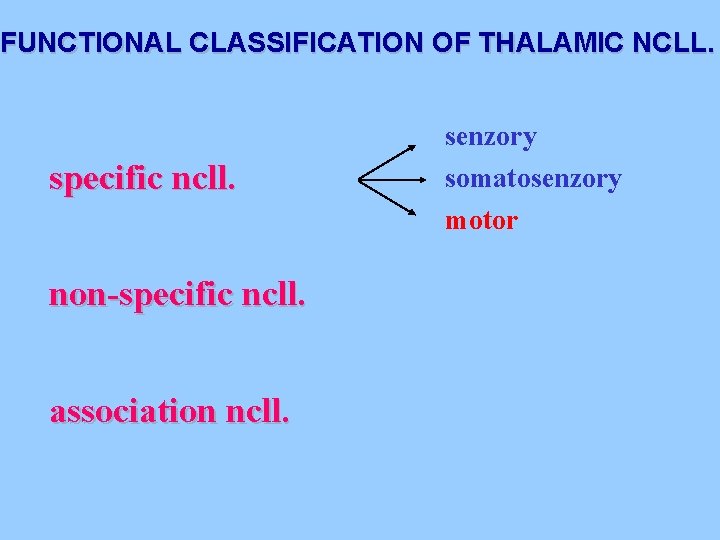 FUNCTIONAL CLASSIFICATION OF THALAMIC NCLL.

specific ncll.

senzory
somatosenzory
motor

non-specific ncll.

association ncll.